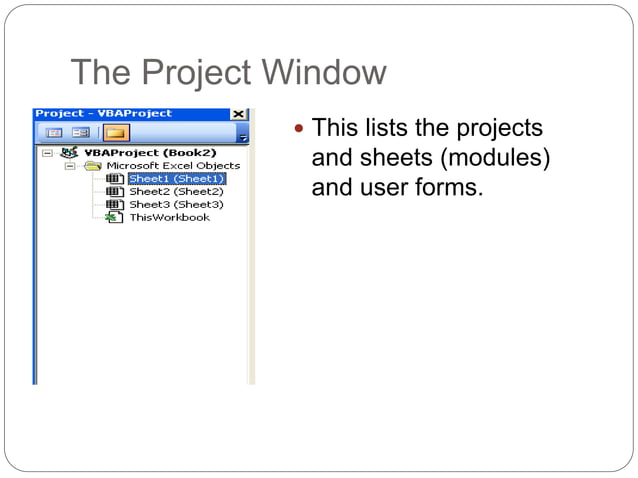 The Project Window

Project - VBAProject

VBAProject (Book2)
Microsoft Excel Objects
Sheet1 (Sheet1)
Sheet2 (Sheet2)
Sheet3 (Sheet3)
ThisWorkbook

• This lists the projects and sheets (modules) and user forms.